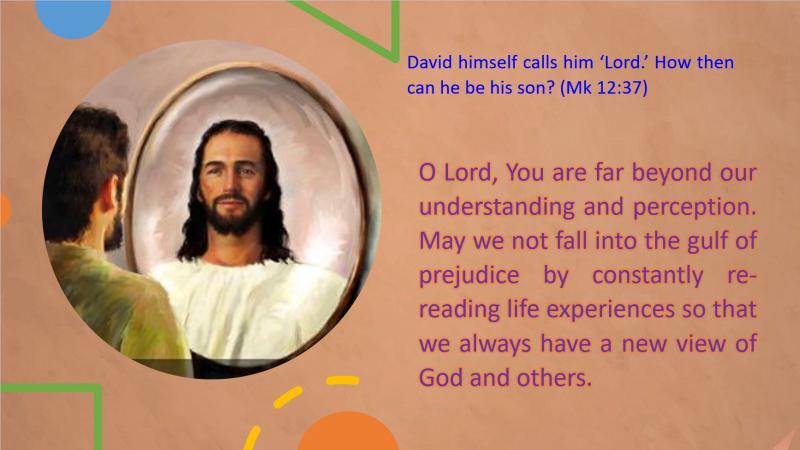 David himself calls him ‘Lord.’ How then can he be his son? (Mk 12:37)

O Lord, You are far beyond our understanding and perception. May we not fall into the gulf of prejudice by constantly re-reading life experiences so that we always have a new view of God and others.